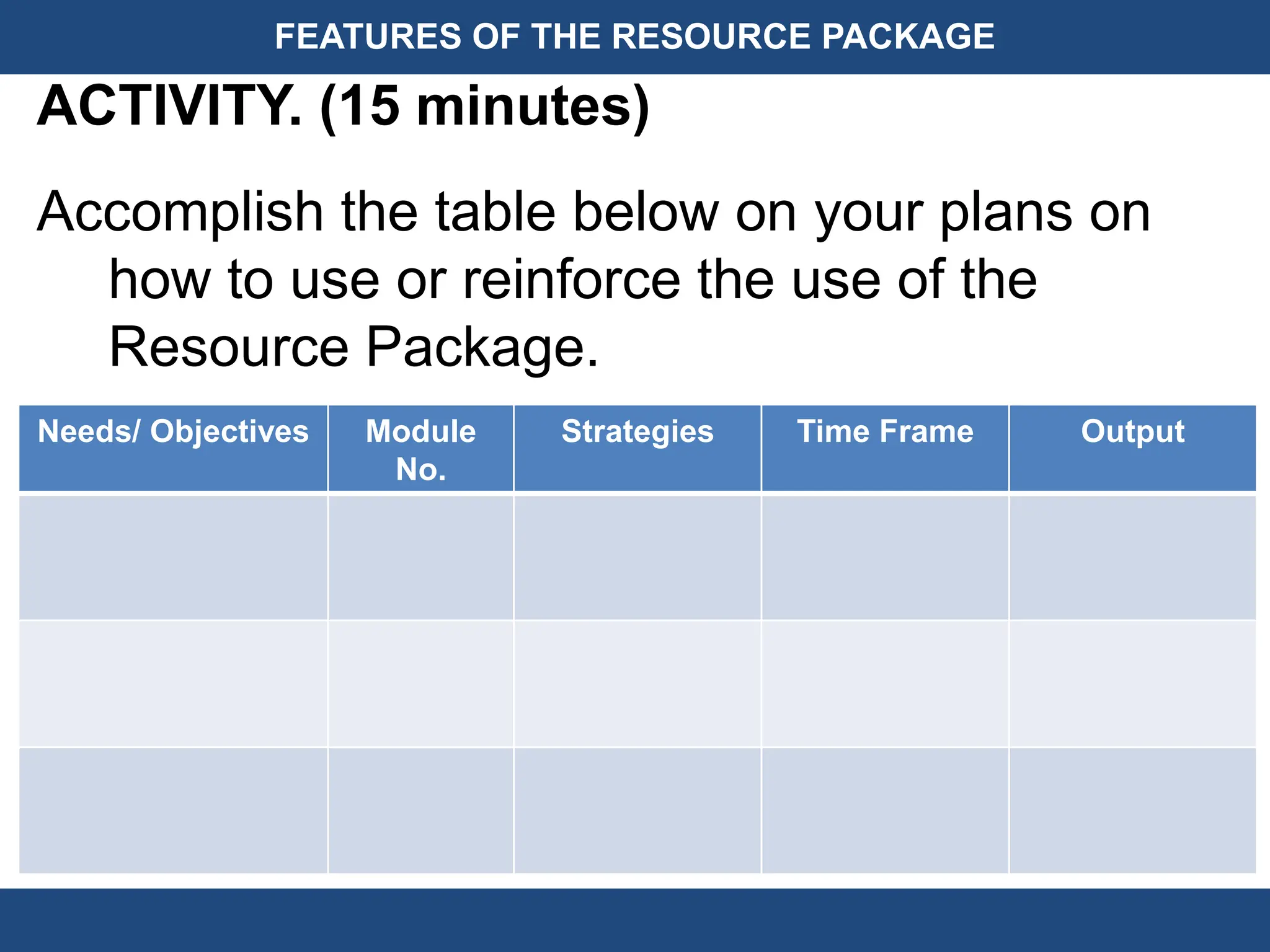 FEATURES OF THE RESOURCE PACKAGE

ACTIVITY. (15 minutes)

Accomplish the table below on your plans on how to use or reinforce the use of the Resource Package.

| Needs/ Objectives | Module No. | Strategies | Time Frame | Output |
|---|---|---|---|---|
| | | | | |
| | | | | |
| | | | | |